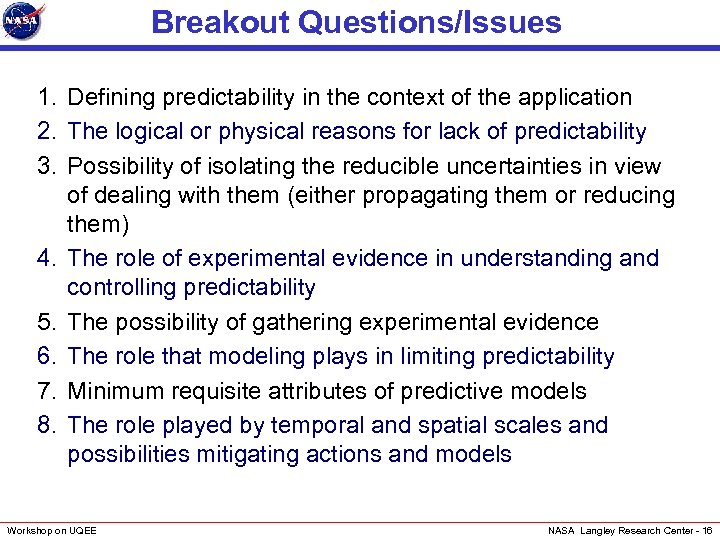 NASA

Breakout Questions/Issues

1. Defining predictability in the context of the application
2. The logical or physical reasons for lack of predictability
3. Possibility of isolating the reducible uncertainties in view of dealing with them (either propagating them or reducing them)
4. The role of experimental evidence in understanding and controlling predictability
5. The possibility of gathering experimental evidence
6. The role that modeling plays in limiting predictability
7. Minimum requisite attributes of predictive models
8. The role played by temporal and spatial scales and possibilities mitigating actions and models

Workshop on UQEE

NASA Langley Research Center - 16